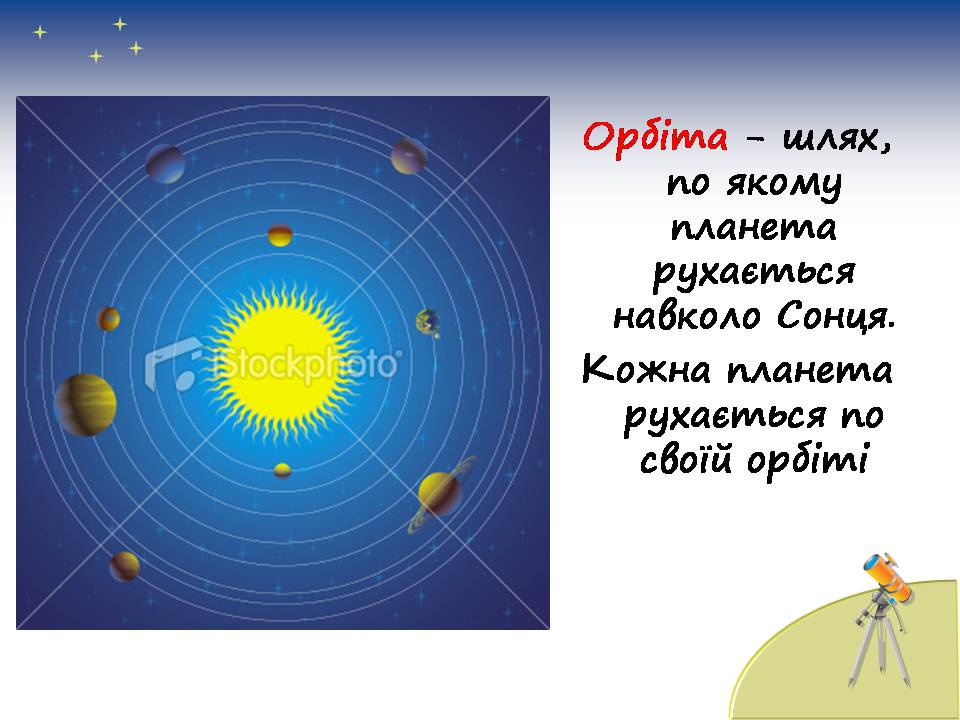 iStockphoto

Орбіта – шлях, по якому планета рухається навколо Сонця.

Кожна планета рухається по своїй орбіті